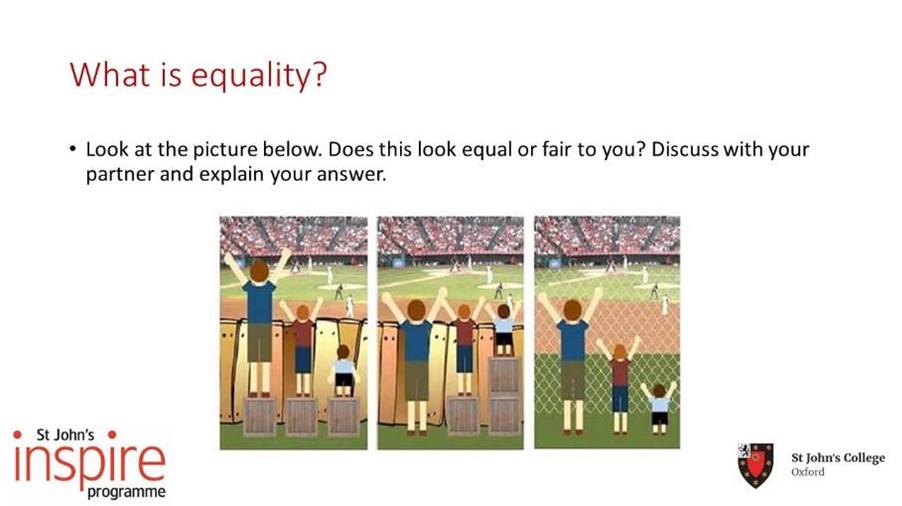 What is equality?

• Look at the picture below. Does this look equal or fair to you? Discuss with your partner and explain your answer.

St John's
inspire
programme

St John's College
Oxford